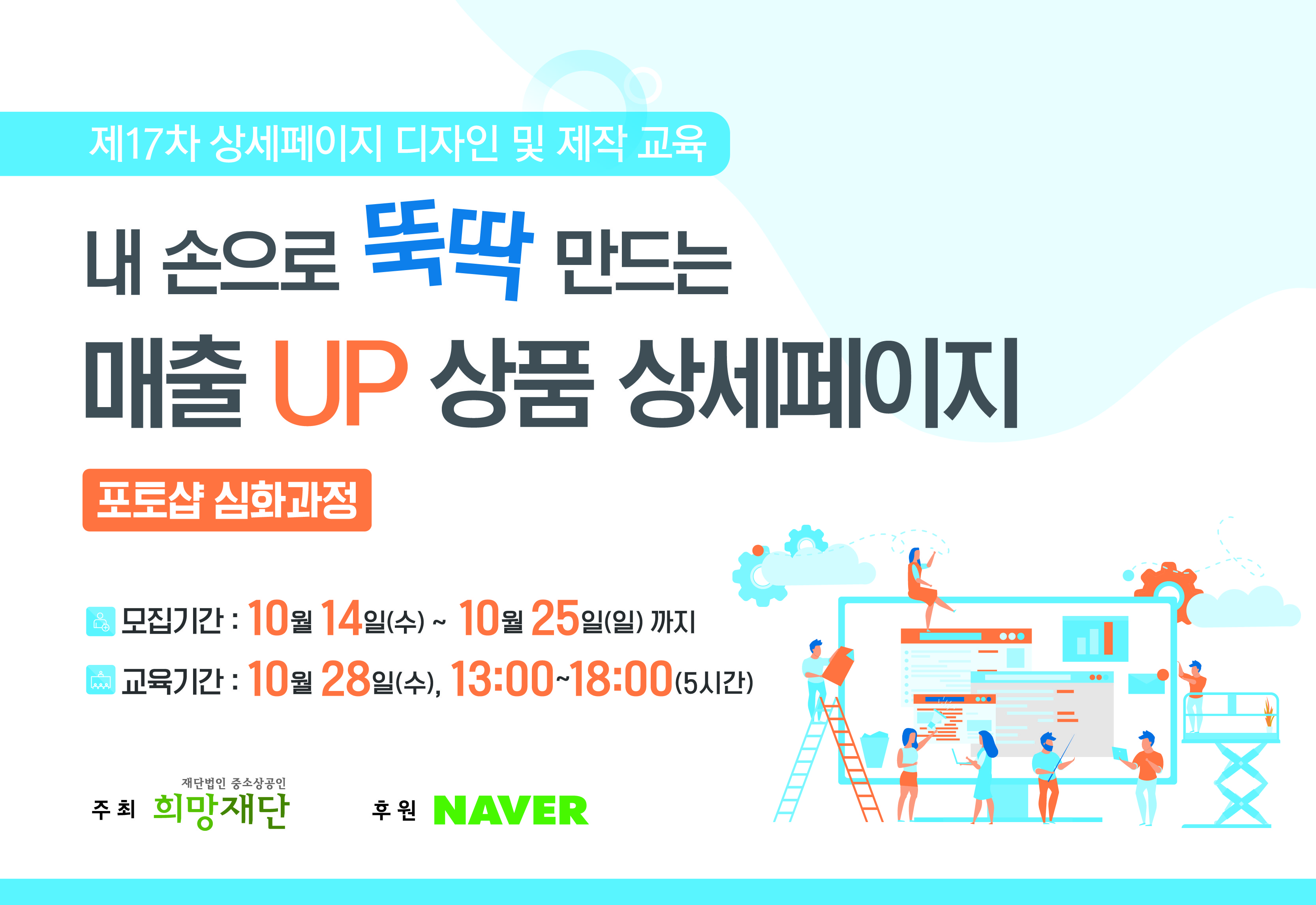 제17차 상세페이지 디자인 및 제작 교육

내 손으로 뚝딱 만드는

매출 UP 상품 상세페이지

포토샵 심화과정

모집기간 : 10월 14일(수) ~ 10월 25일(일) 까지

교육기간 : 10월 28일(수), 13:00~18:00(5시간)

주 최 재단법인 중소상공인 희망재단

후 원 NAVER